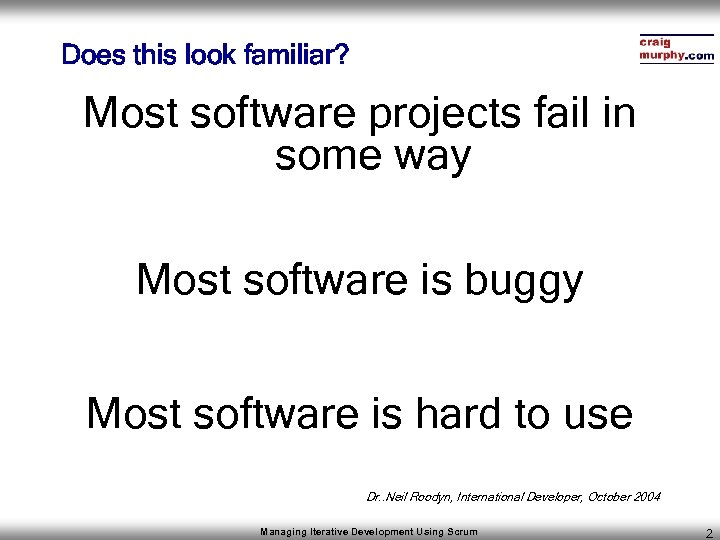 Does this look familiar?

craig
murphy.com

Most software projects fail in some way

Most software is buggy

Most software is hard to use

Dr..Neil Roodyn, International Developer, October 2004

Managing Iterative Development Using Scrum

2